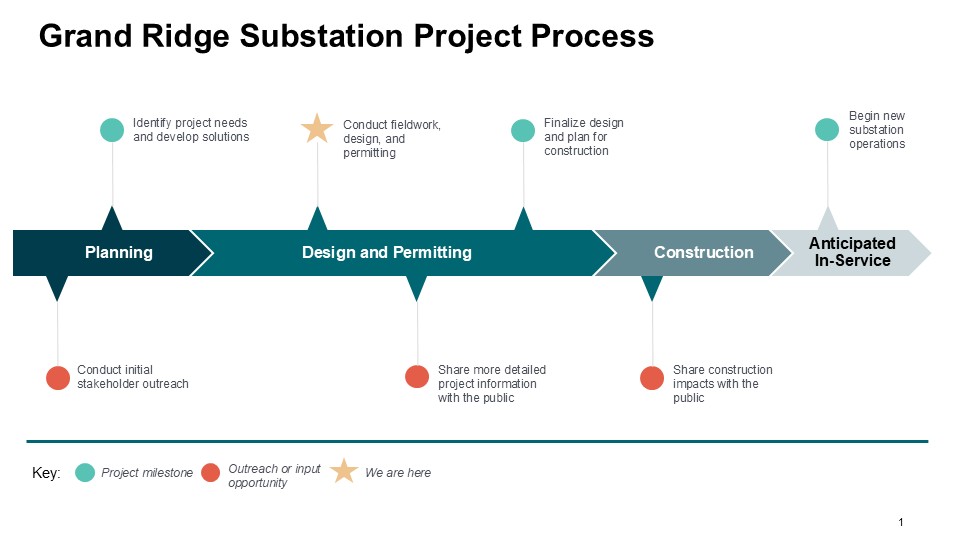 Grand Ridge Substation Project Process

Identify project needs and develop solutions

Conduct fieldwork, design, and permitting

Finalize design and plan for construction

Begin new substation operations

Planning

Design and Permitting

Construction

Anticipated In-Service

Conduct initial stakeholder outreach

Share more detailed project information with the public

Share construction impacts with the public

Key: Project milestone Outreach or input opportunity We are here

1